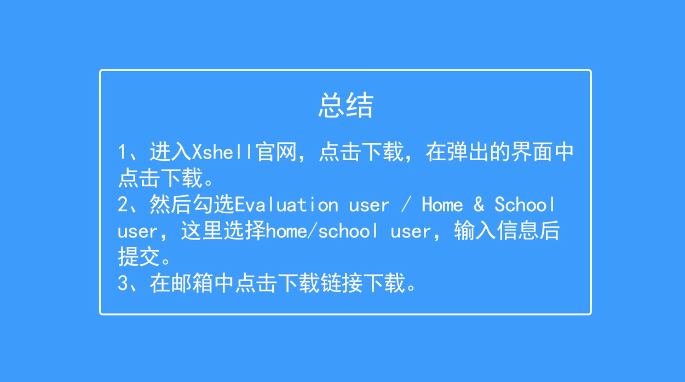 总结

1、进入Xshell官网，点击下载，在弹出的界面中点击下载。
2、然后勾选Evaluation user / Home & School user，这里选择home/school user，输入信息后提交。
3、在邮箱中点击下载链接下载。